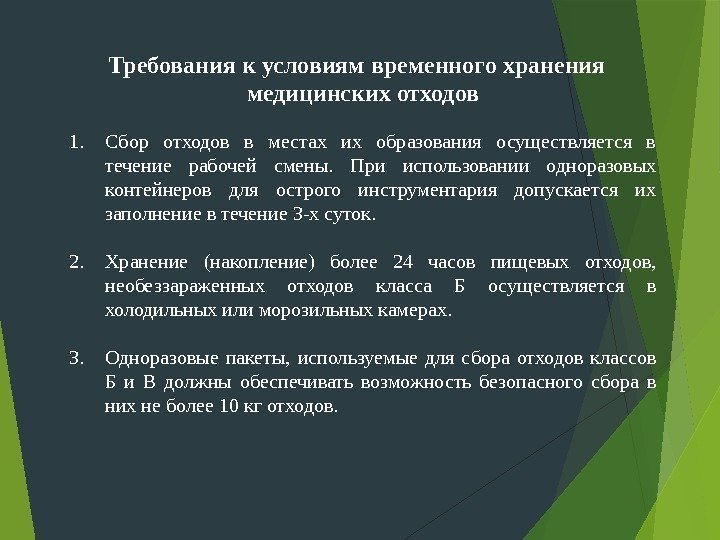 Требования к условиям временного хранения медицинских отходов

1. Сбор отходов в местах их образования осуществляется в течение рабочей смены. При использовании одноразовых контейнеров для острого инструментария допускается их заполнение в течение 3-х суток.

2. Хранение (накопление) более 24 часов пищевых отходов, необеззараженных отходов класса Б осуществляется в холодильных или морозильных камерах.

3. Одноразовые пакеты, используемые для сбора отходов классов Б и В должны обеспечивать возможность безопасного сбора в них не более 10 кг отходов.